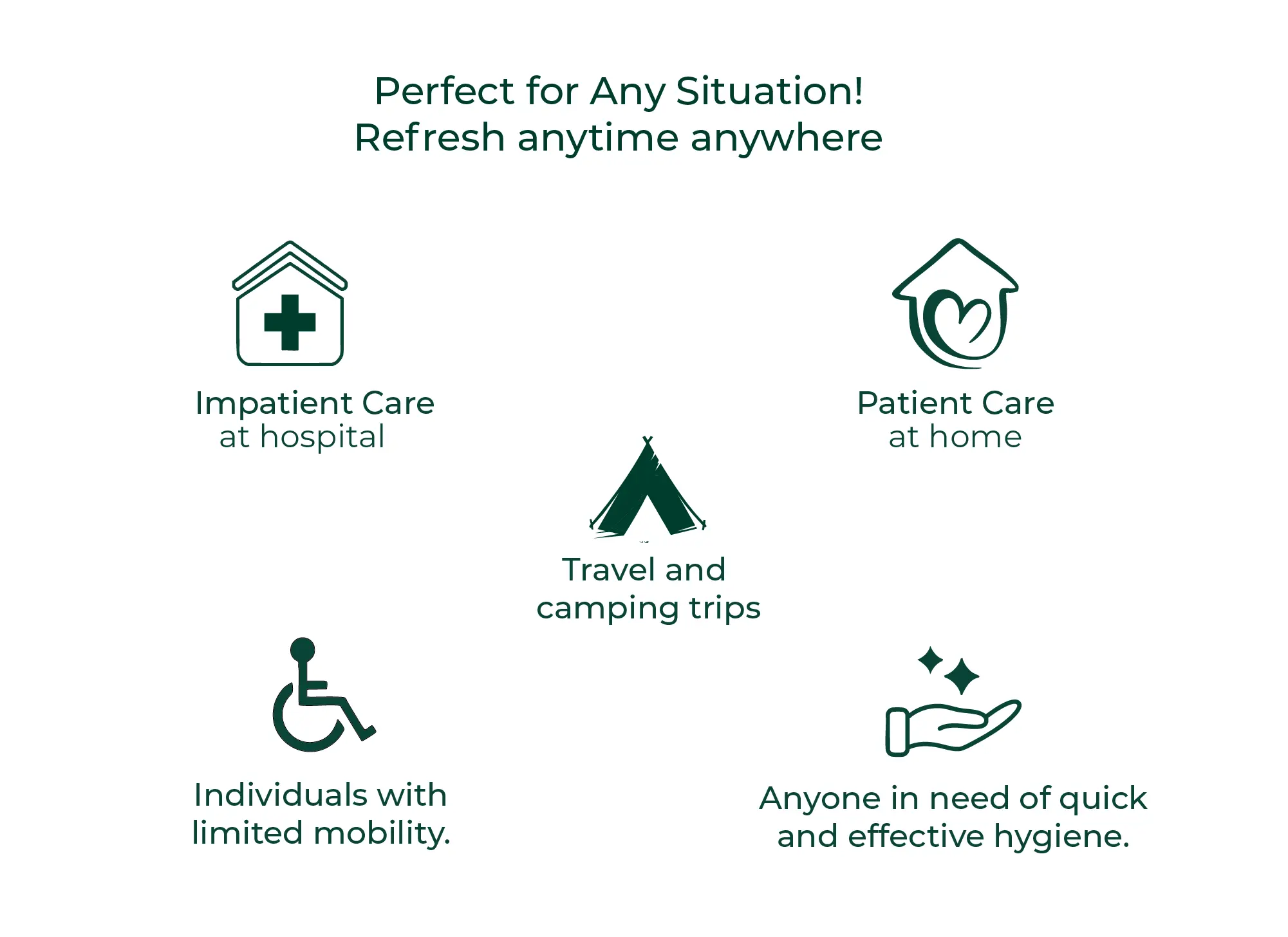 Perfect for Any Situation!
Refresh anytime anywhere

Impatient Care
at hospital

Patient Care
at home

Travel and
camping trips

Individuals with
limited mobility.

Anyone in need of quick
and effective hygiene.